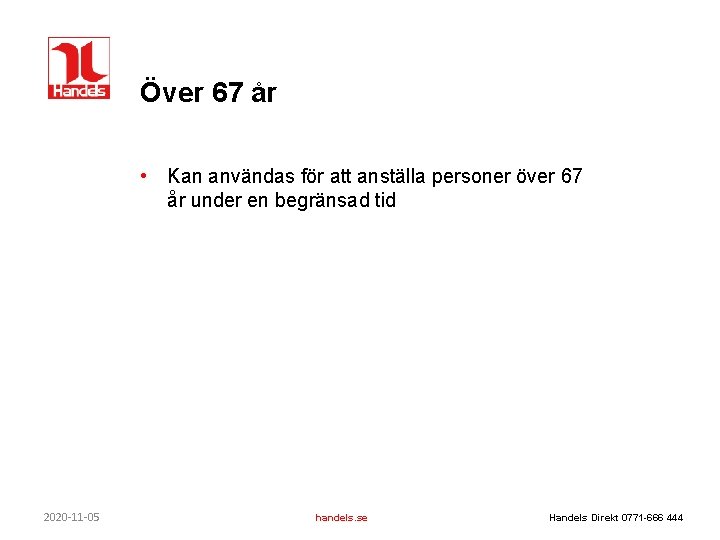 Handels

Över 67 år

• Kan användas för att anställa personer över 67 år under en begränsad tid

2020-11-05

handels.se

Handels Direkt 0771-666 444